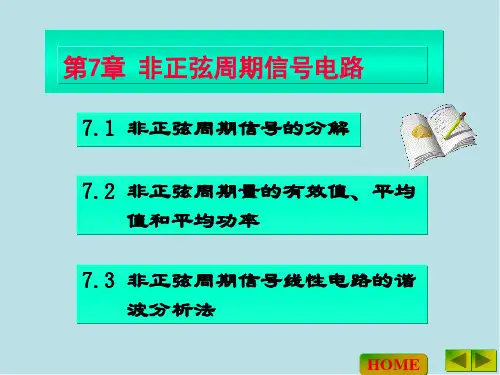 第7章 非正弦周期信号电路

7.1 非正弦周期信号的分解

7.2 非正弦周期量的有效值、平均值和平均功率

7.3 非正弦周期信号线性电路的谐波分析法

HOME